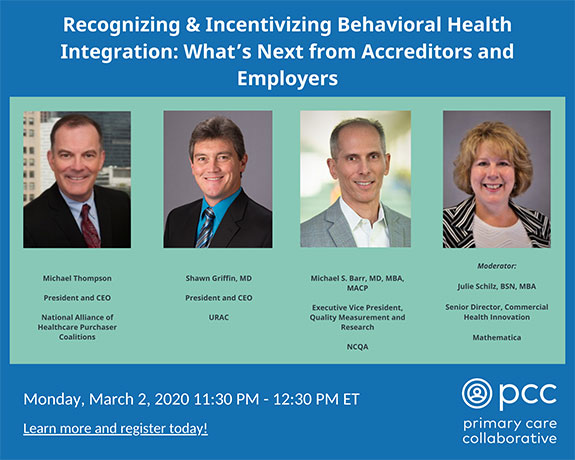 Recognizing & Incentivizing Behavioral Health Integration: What's Next from Accreditors and Employers

Michael Thompson

President and CEO

National Alliance of Healthcare Purchaser Coalitions

Shawn Griffin, MD

President and CEO

URAC

Michael S. Barr, MD, MBA, MACP

Executive Vice President, Quality Measurement and Research

NCQA

Moderator:

Julie Schilz, BSN, MBA

Senior Director, Commercial Health Innovation

Mathematica

Monday, March 2, 2020 11:30 PM - 12:30 PM ET

Learn more and register today!

pcc

primary care collaborative